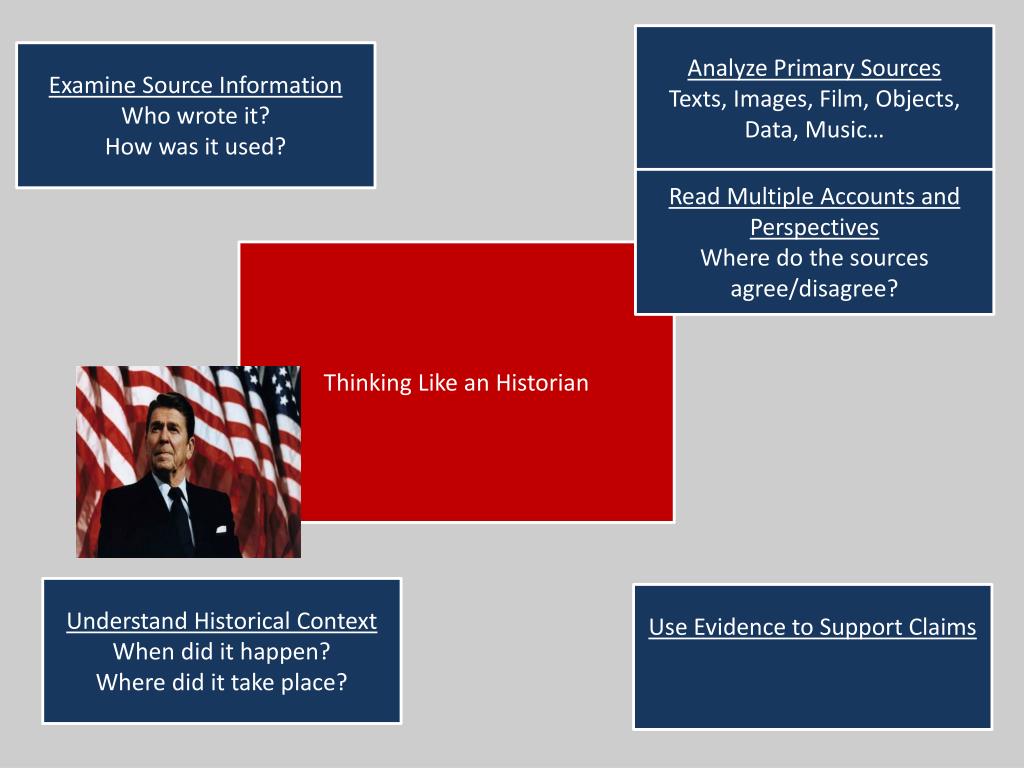 Examine Source Information
Who wrote it?
How was it used?

Analyze Primary Sources
Texts, Images, Film, Objects, Data, Music…

Read Multiple Accounts and Perspectives
Where do the sources agree/disagree?

Thinking Like an Historian

Understand Historical Context
When did it happen?
Where did it take place?

Use Evidence to Support Claims